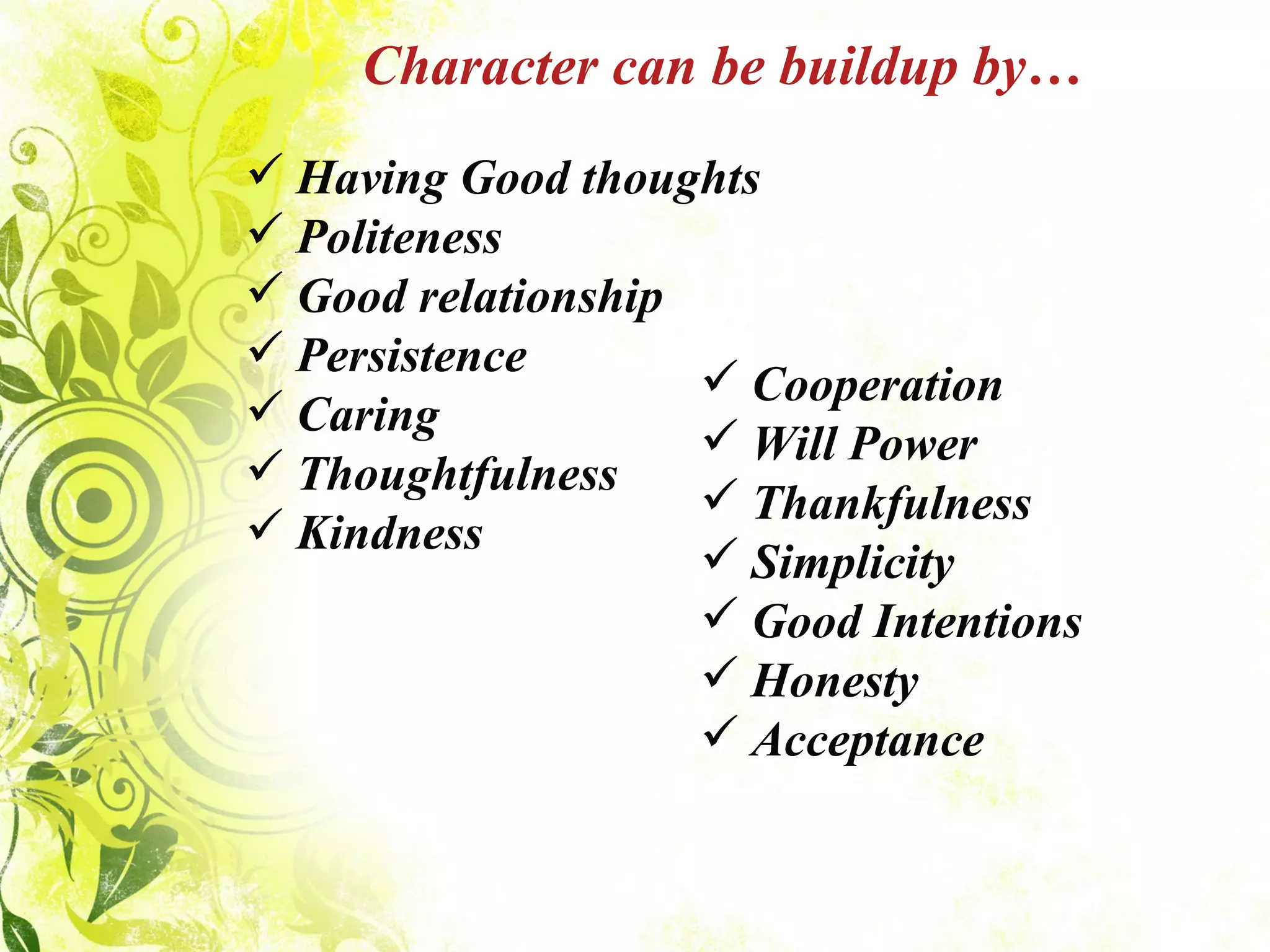 Character can be buildup by…

✓ Having Good thoughts
✓ Politeness
✓ Good relationship
✓ Persistence
✓ Caring
✓ Thoughtfulness
✓ Kindness

✓ Cooperation
✓ Will Power
✓ Thankfulness
✓ Simplicity
✓ Good Intentions
✓ Honesty
✓ Acceptance